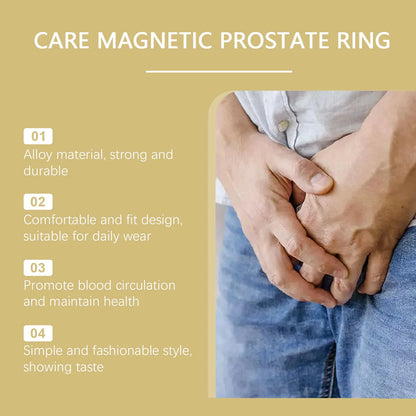 CARE MAGNETIC PROSTATE RING

01
Alloy material, strong and durable

02
Comfortable and fit design, suitable for daily wear

03
Promote blood circulation and maintain health

04
Simple and fashionable style, showing taste